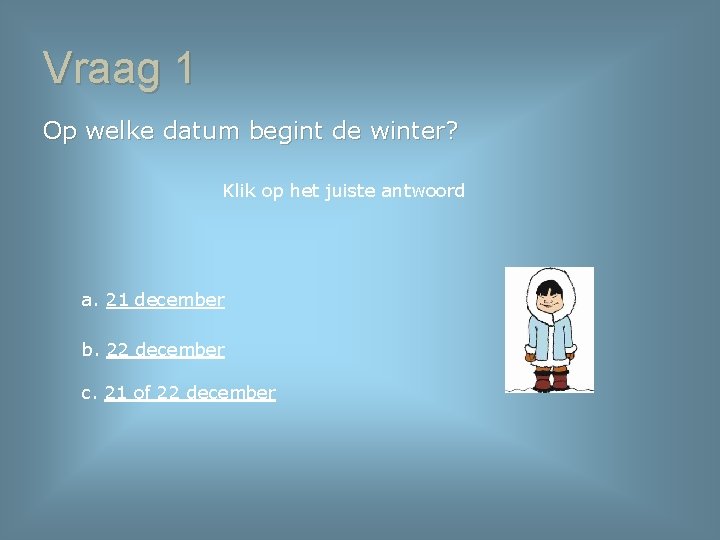 Vraag 1

Op welke datum begint de winter?

Klik op het juiste antwoord

a. 21 december

b. 22 december

c. 21 of 22 december